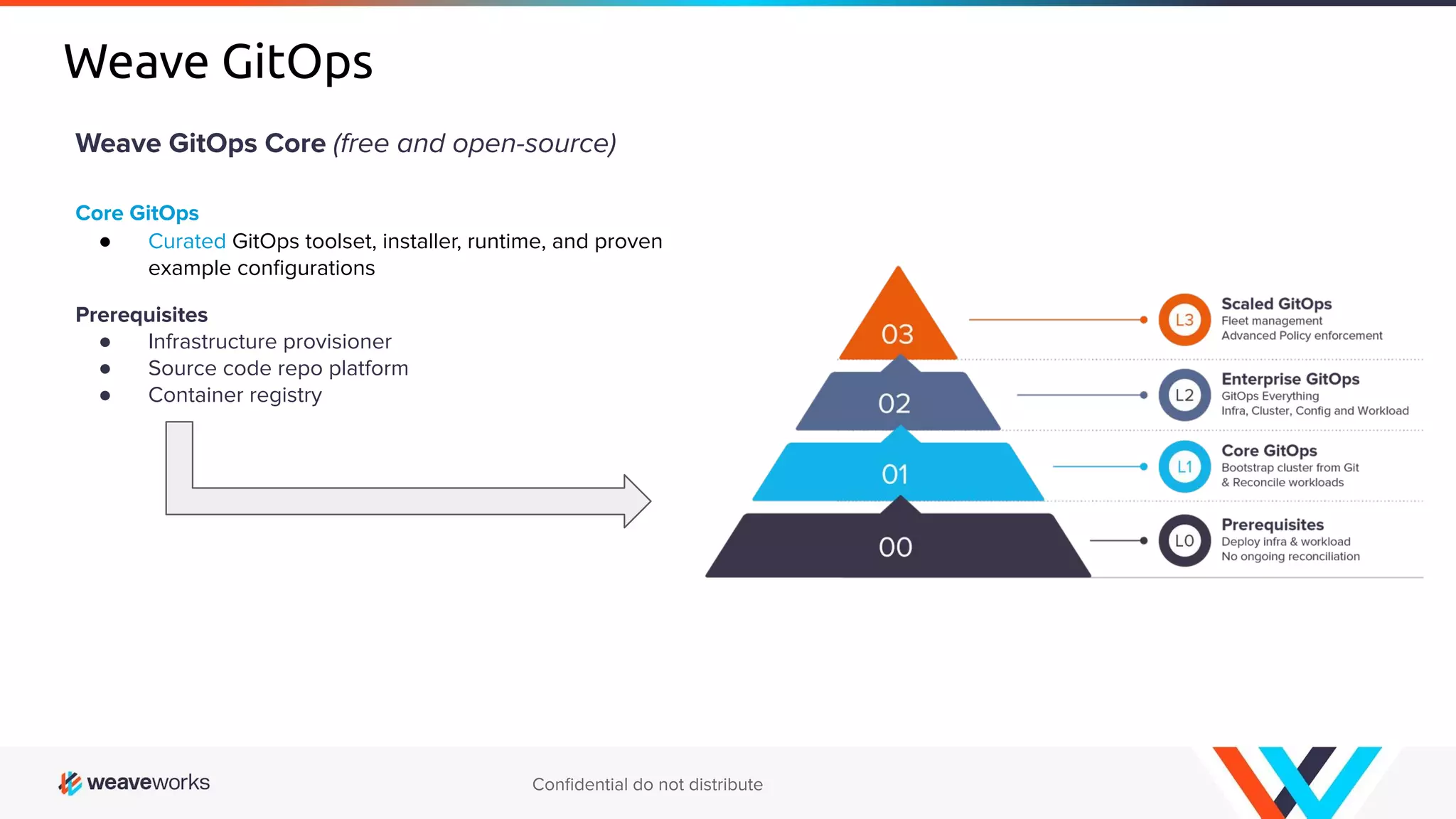 Weave GitOps

Weave GitOps Core (free and open-source)

Core GitOps
- Curated GitOps toolset, installer, runtime, and proven example configurations

Prerequisites
- Infrastructure provisioner
- Source code repo platform
- Container registry

03
02
01
00

L3 Scaled GitOps
Fleet management
Advanced Policy enforcement

L2 Enterprise GitOps
GitOps Everything
Infra, Cluster, Config and Workload

L1 Core GitOps
Bootstrap cluster from Git
& Reconcile workloads

L0 Prerequisites
Deploy infra & workload
No ongoing reconciliation

weaveworks

Confidential do not distribute